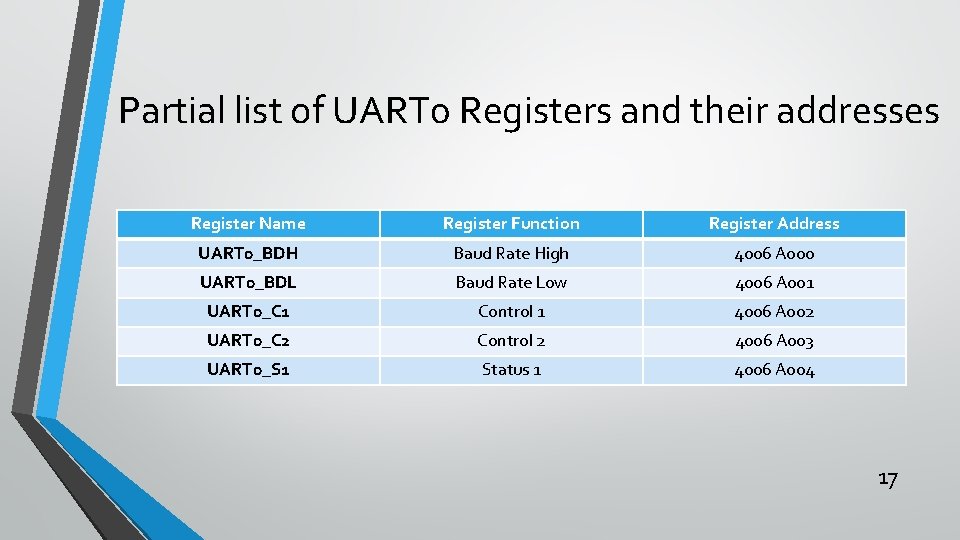 Partial list of UART0 Registers and their addresses

| Register Name | Register Function | Register Address |
|---|---|---|
| UART0_BDH | Baud Rate High | 4006 A000 |
| UART0_BDL | Baud Rate Low | 4006 A001 |
| UART0_C1 | Control 1 | 4006 A002 |
| UART0_C2 | Control 2 | 4006 A003 |
| UART0_S1 | Status 1 | 4006 A004 |

17